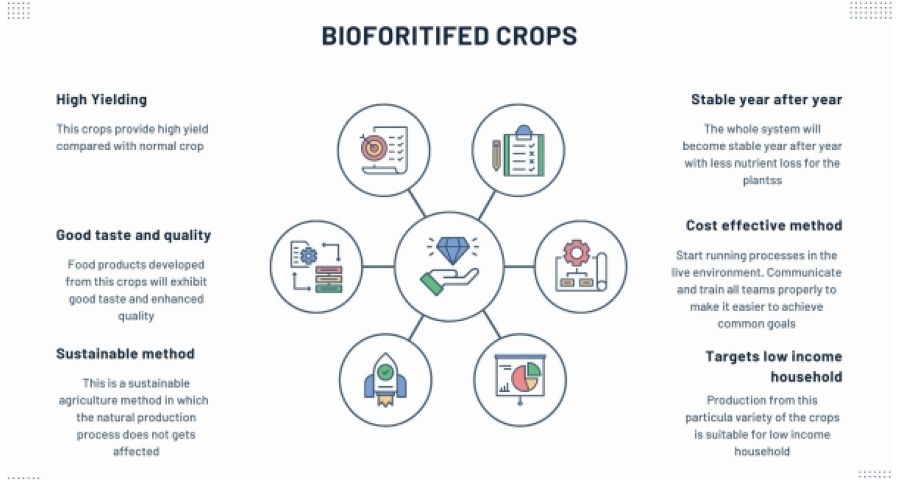 BIOFORITIFED CROPS

High Yielding

This crops provide high yield compared with normal crop

Good taste and quality

Food products developed from this crops will exhibit good taste and enhanced quality

Sustainable method

This is a sustainable agriculture method in which the natural production process does not gets affected

Stable year after year

The whole system will become stable year after year with less nutrient loss for the plantss

Cost effective method

Start running processes in the live environment. Communicate and train all teams properly to make it easier to achieve common goals

Targets low income household

Production from this particula variety of the crops is suitable for low income household